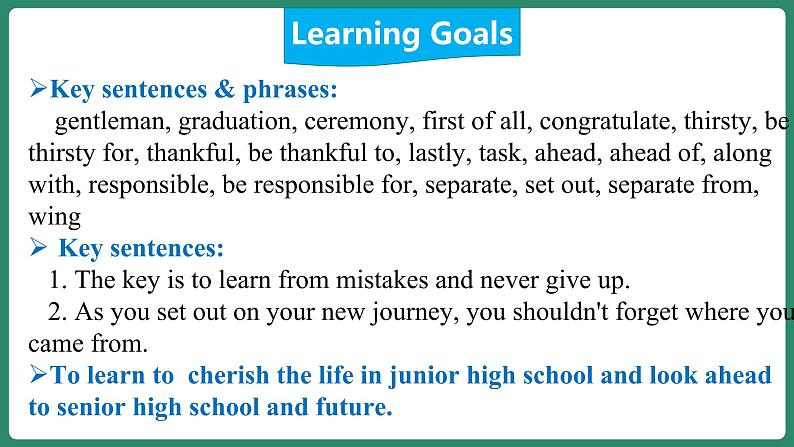 Learning Goals

➢Key sentences & phrases:

gentleman, graduation, ceremony, first of all, congratulate, thirsty, be thirsty for, thankful, be thankful to, lastly, task, ahead, ahead of, along with, responsible, be responsible for, separate, set out, separate from, wing

➢ Key sentences:

1. The key is to learn from mistakes and never give up.

2. As you set out on your new journey, you shouldn't forget where you came from.

➢To learn to cherish the life in junior high school and look ahead to senior high school and future.